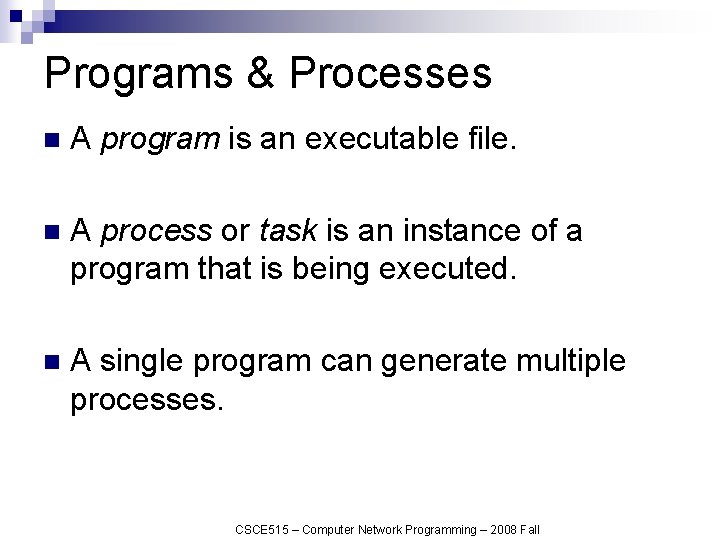 Programs & Processes

• A program is an executable file.

• A process or task is an instance of a program that is being executed.

• A single program can generate multiple processes.

CSCE515 – Computer Network Programming – 2008 Fall